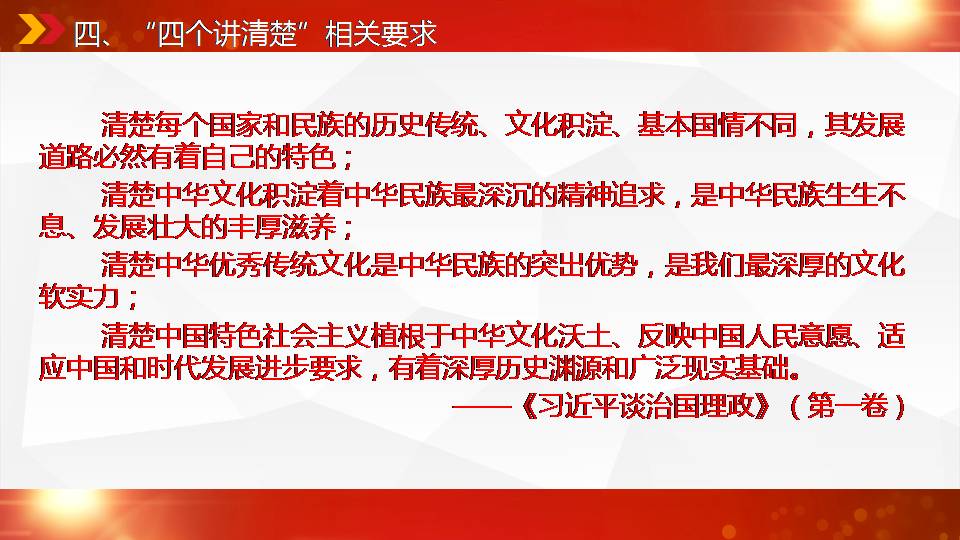 四、“四个讲清楚”相关要求

清楚每个国家和民族的历史传统、文化积淀、基本国情不同，其发展道路必然有着自己的特色；

清楚中华文化积淀着中华民族最深沉的精神追求，是中华民族生生不息、发展壮大的丰厚滋养；

清楚中华优秀传统文化是中华民族的突出优势，是我们最深厚的文化软实力；

清楚中国特色社会主义植根于中华文化沃土、反映中国人民意愿、适应中国和时代发展进步要求，有着深厚历史渊源和广泛现实基础。

——《习近平谈治国理政》（第一卷）